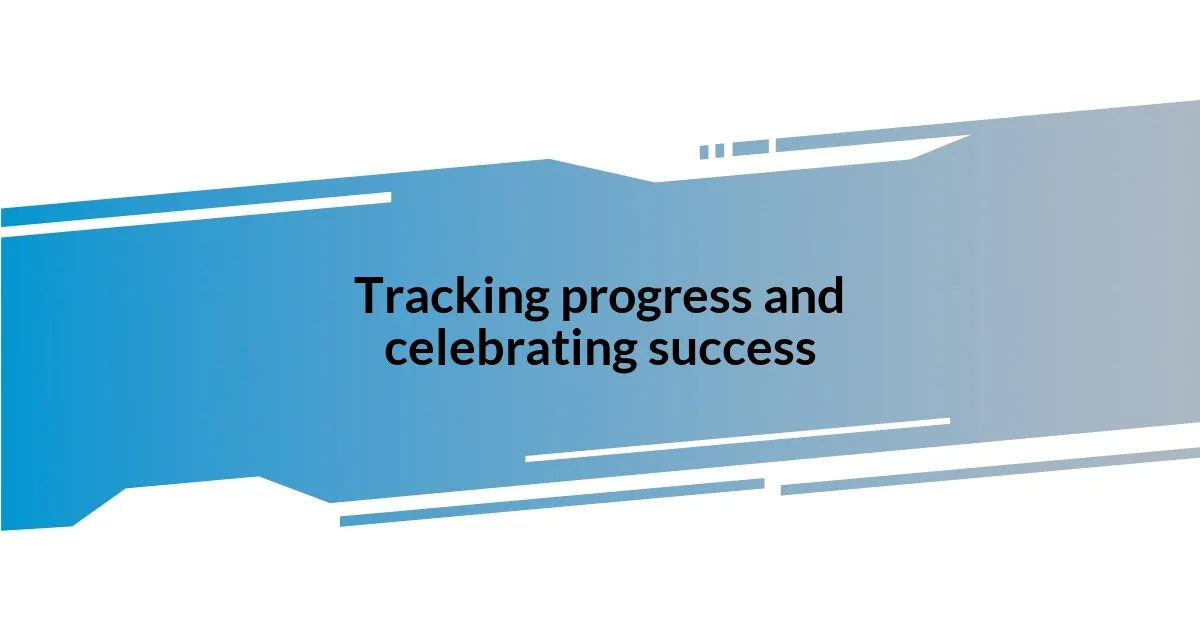 Tracking progress and celebrating success